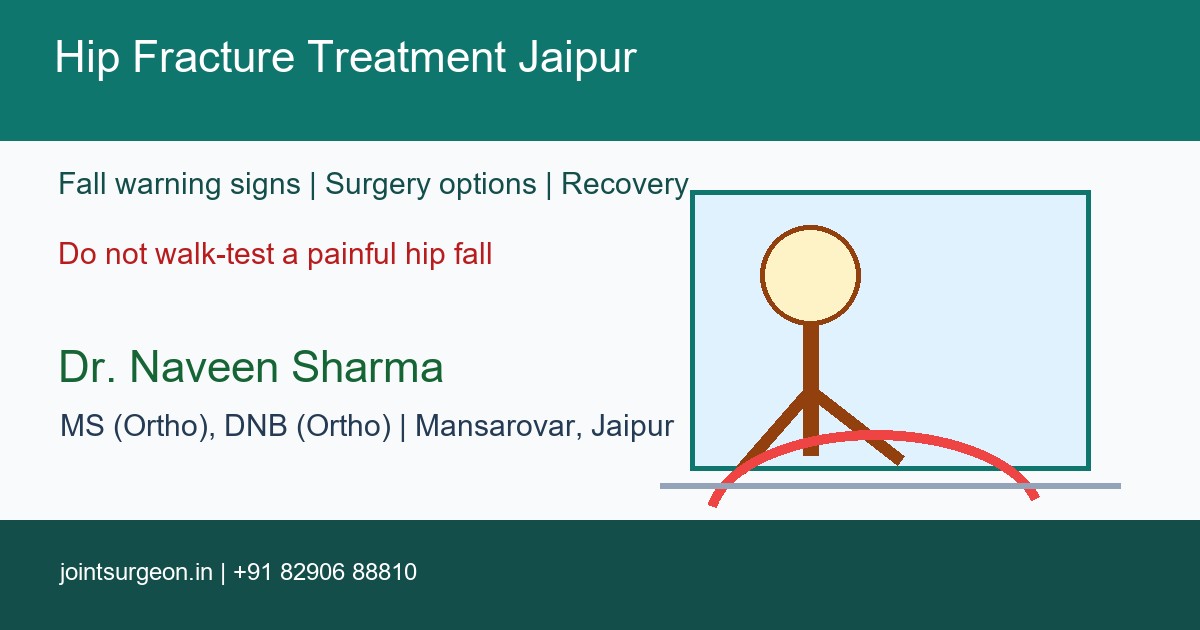 Hip Fracture Treatment Jaipur

Fall warning signs | Surgery options | Recovery

Do not walk-test a painful hip fall

Dr. Naveen Sharma

MS (Ortho), DNB (Ortho) | Mansarovar, Jaipur

jointsurgeon.in | +91 82906 88810